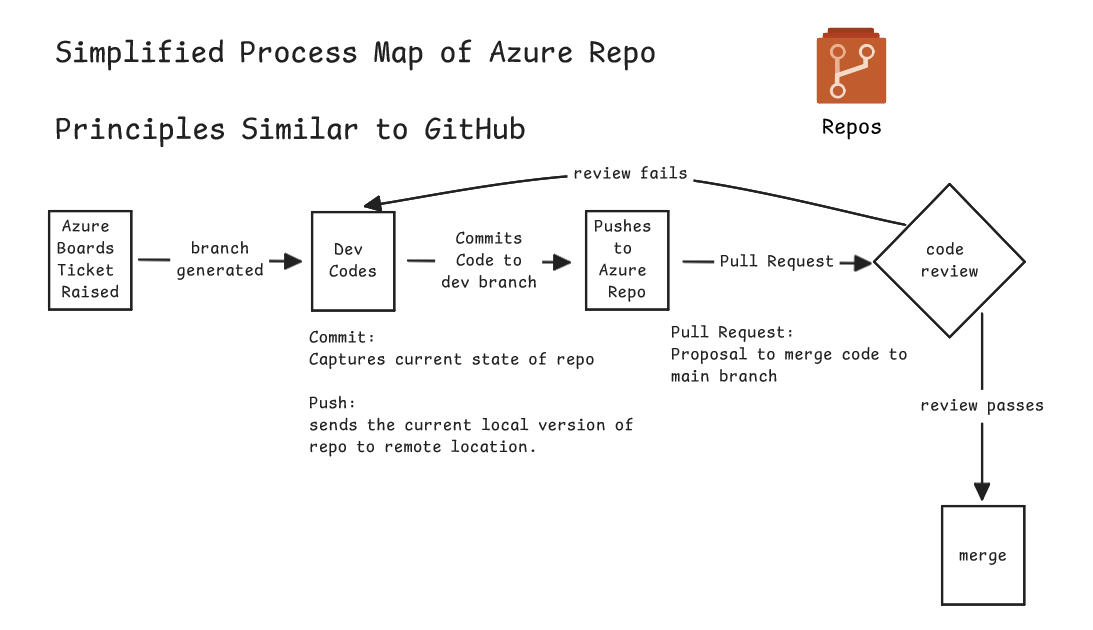 Simplified Process Map of Azure Repo

Principles Similar to GitHub

Repos

review fails

Azure Boards Ticket Raised

branch generated

Dev Codes

Commits Code to dev branch

Pushes to Azure Repo

Pull Request

code review

Commit:
Captures current state of repo

Push:
sends the current local version of repo to remote location.

Pull Request:
Proposal to merge code to main branch

review passes

merge